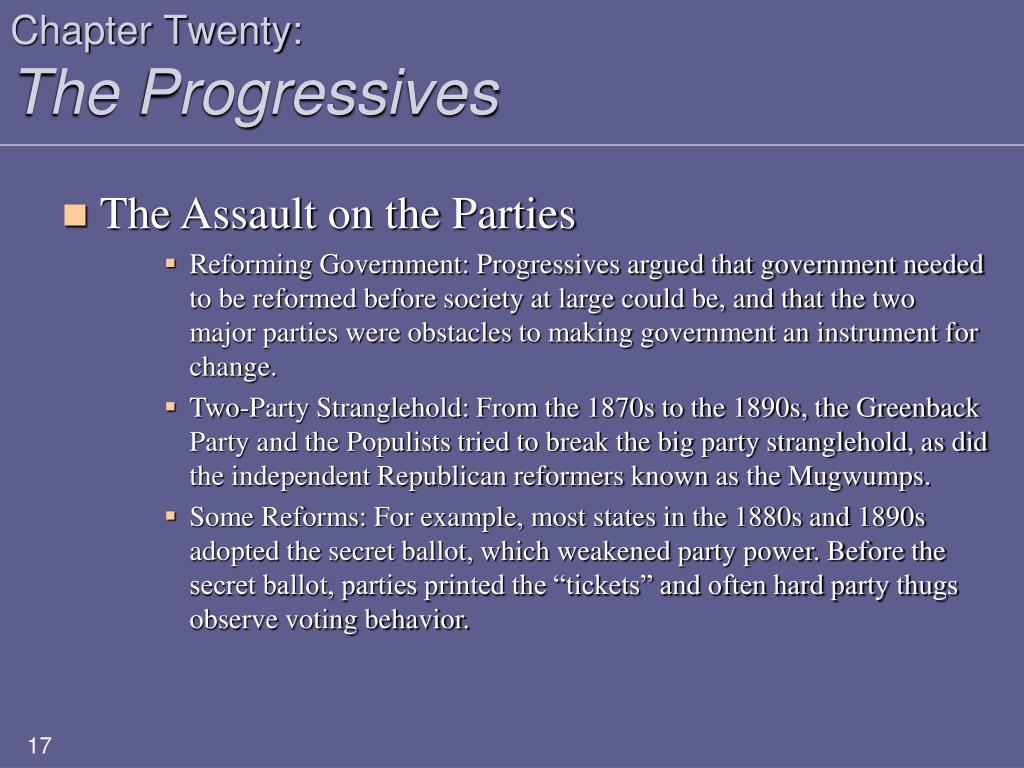 Chapter Twenty:
The Progressives

The Assault on the Parties

Reforming Government: Progressives argued that government needed to be reformed before society at large could be, and that the two major parties were obstacles to making government an instrument for change.

Two-Party Stranglehold: From the 1870s to the 1890s, the Greenback Party and the Populists tried to break the big party stranglehold, as did the independent Republican reformers known as the Mugwumps.

Some Reforms: For example, most states in the 1880s and 1890s adopted the secret ballot, which weakened party power. Before the secret ballot, parties printed the “tickets” and often hard party thugs observe voting behavior.

17